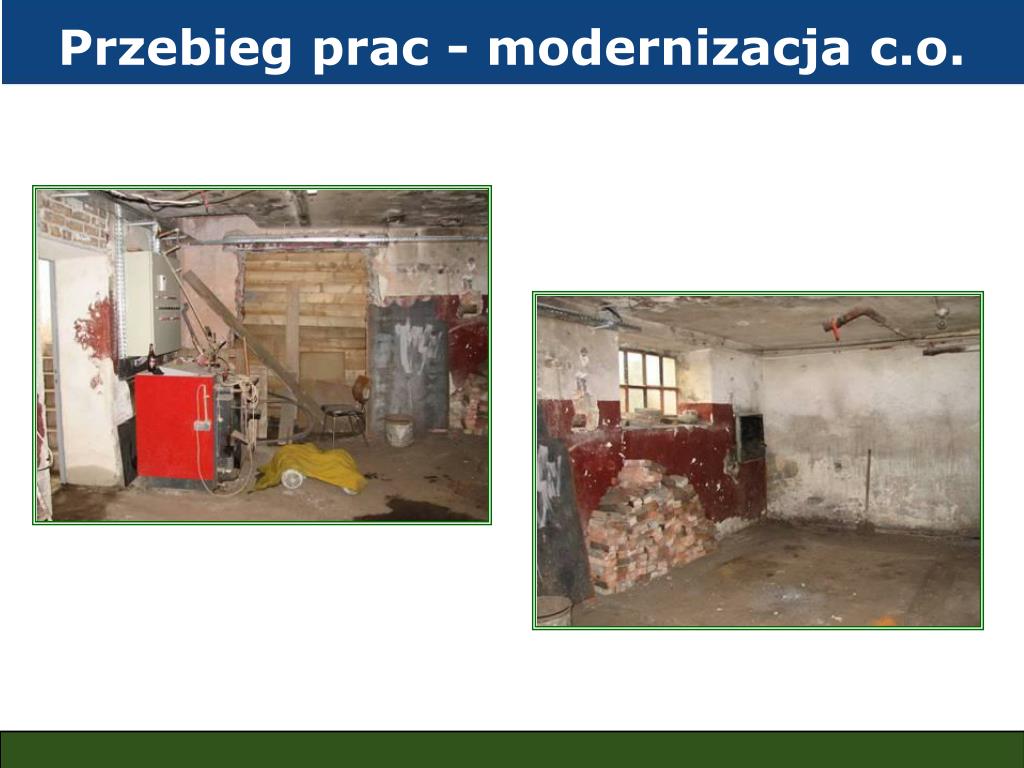 Przebieg prac - modernizacja c.o.